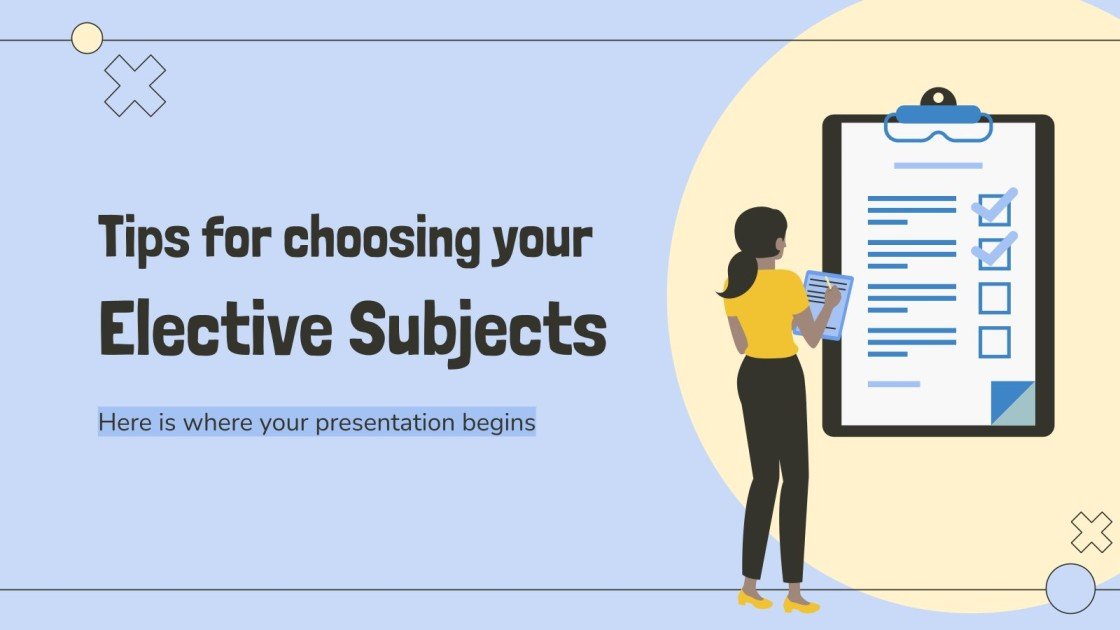 Tips for choosing your
Elective Subjects

Here is where your presentation begins